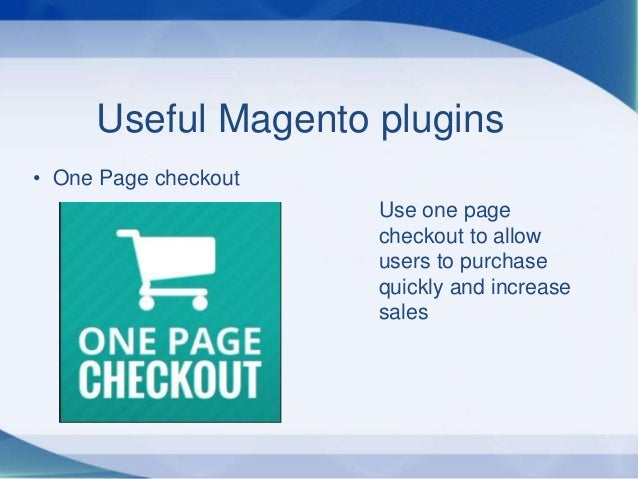 Useful Magento plugins

• One Page checkout

ONE PAGE
CHECKOUT

Use one page checkout to allow users to purchase quickly and increase sales